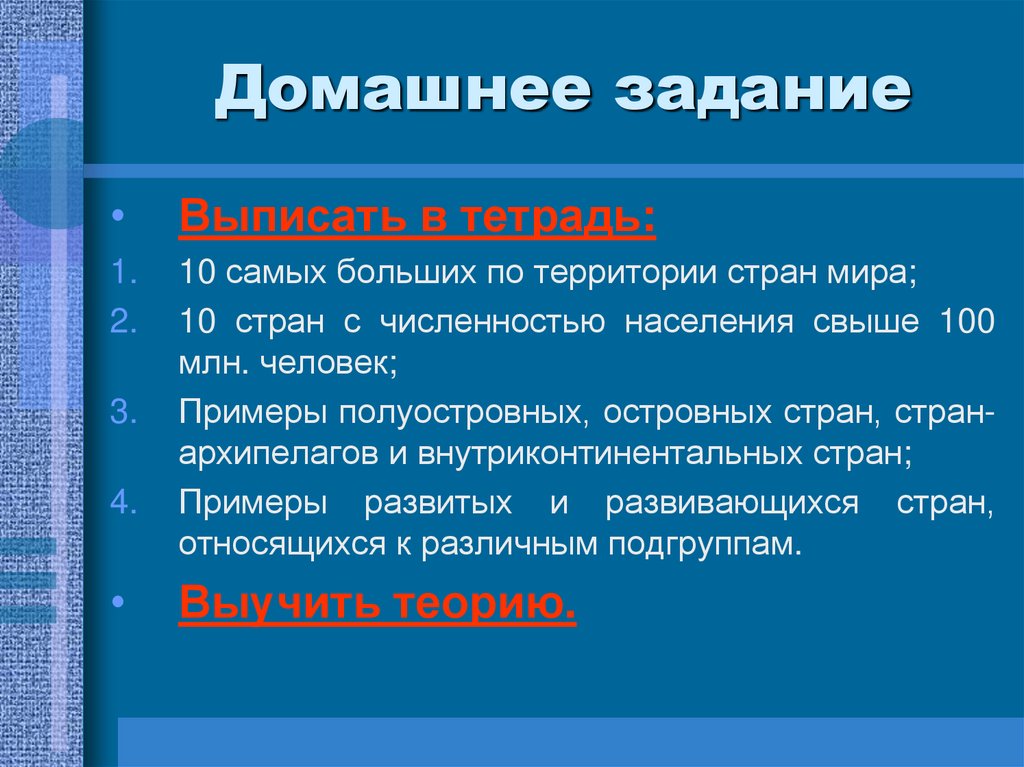 Домашнее задание

• Выписать в тетрадь:

1. 10 самых больших по территории стран мира;
2. 10 стран с численностью населения свыше 100 млн. человек;
3. Примеры полуостровных, островных стран, стран-архипелагов и внутриконтинентальных стран;
4. Примеры развитых и развивающихся стран, относящихся к различным подгруппам.

• Выучить теорию.